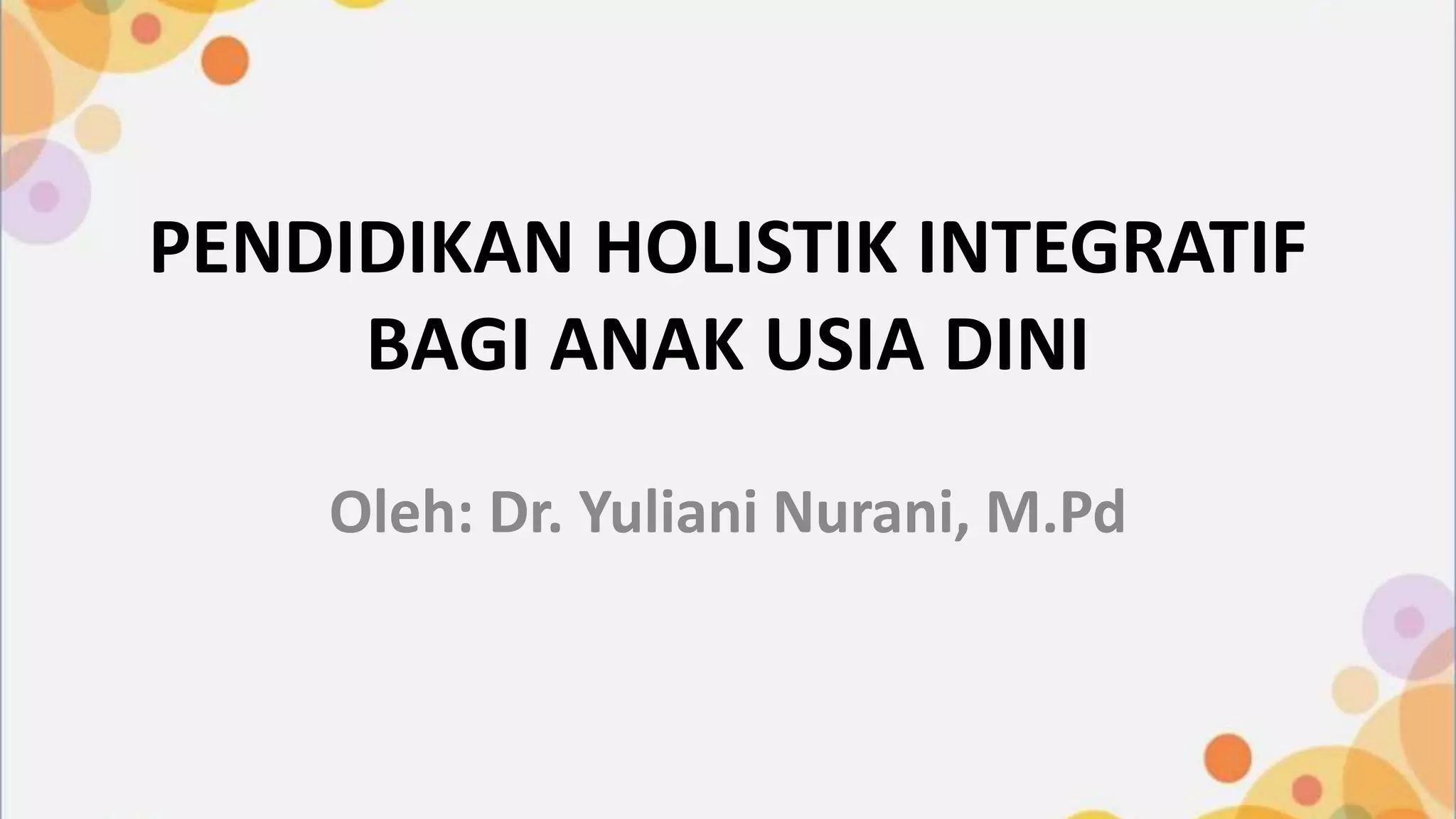 PENDIDIKAN HOLISTIK INTEGRATIF BAGI ANAK USIA DINI

Oleh: Dr. Yuliani Nurani, M.Pd